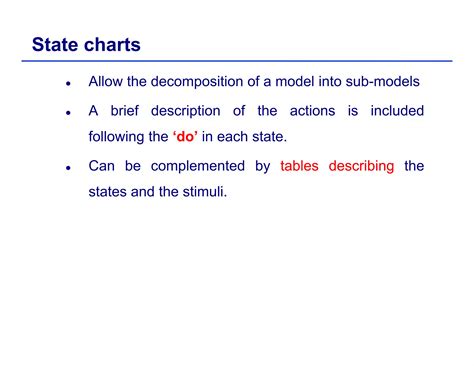 State charts

- Allow the decomposition of a model into sub-models
- A brief description of the actions is included following the ‘do’ in each state.
- Can be complemented by tables describing the states and the stimuli.